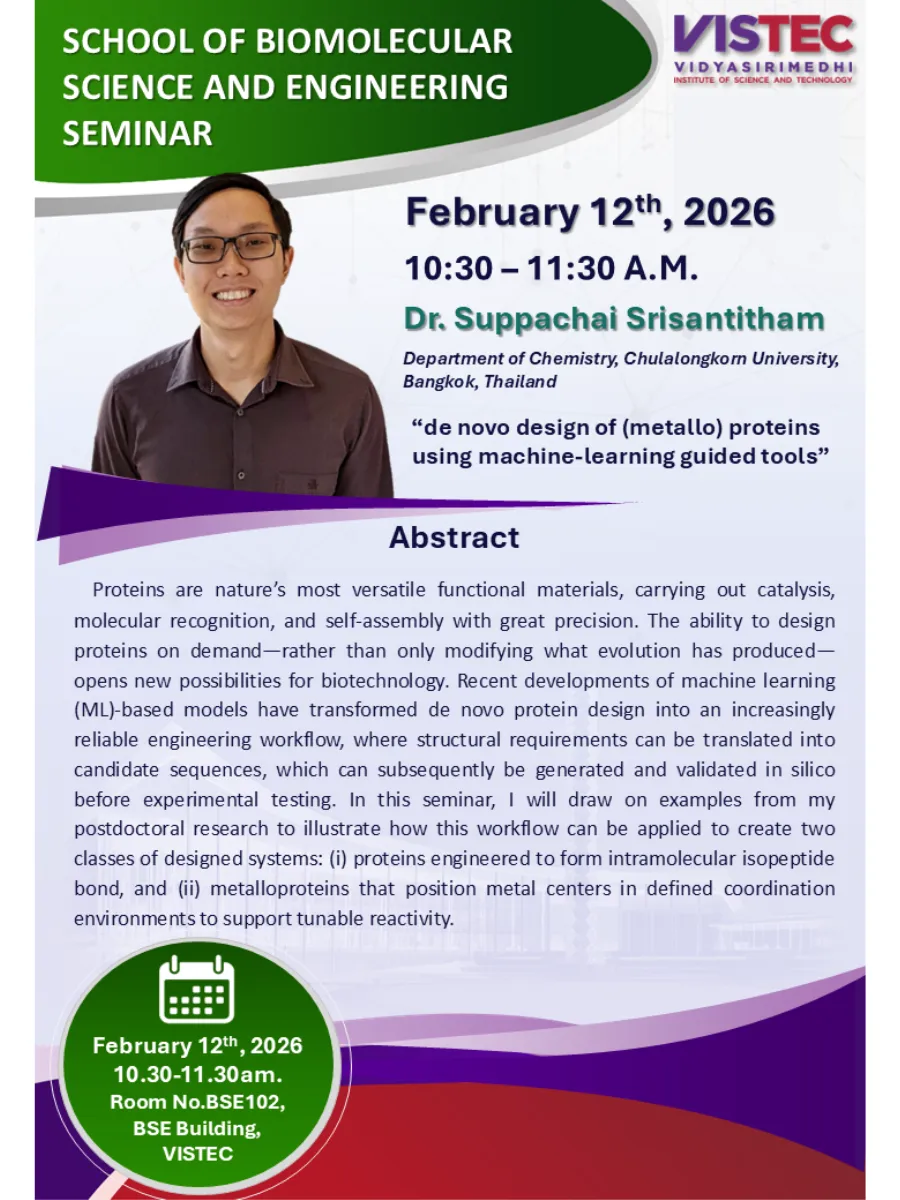 SCHOOL OF BIOMOLECULAR SCIENCE AND ENGINEERING SEMINAR

VISTEC
VIDYASIRIMEDHI
INSTITUTE OF SCIENCE AND TECHNOLOGY

February 12$^{th}$, 2026

10:30 – 11:30 A.M.

Dr. Suppachai Srisantitham

Department of Chemistry, Chulalongkorn University, Bangkok, Thailand

“de novo design of (metallo) proteins using machine-learning guided tools”

Abstract

Proteins are nature’s most versatile functional materials, carrying out catalysis, molecular recognition, and self-assembly with great precision. The ability to design proteins on demand—rather than only modifying what evolution has produced—opens new possibilities for biotechnology. Recent developments of machine learning (ML)-based models have transformed de novo protein design into an increasingly reliable engineering workflow, where structural requirements can be translated into candidate sequences, which can subsequently be generated and validated in silico before experimental testing. In this seminar, I will draw on examples from my postdoctoral research to illustrate how this workflow can be applied to create two classes of designed systems: (i) proteins engineered to form intramolecular isopeptide bond, and (ii) metalloproteins that position metal centers in defined coordination environments to support tunable reactivity.

February 12$^{th}$, 2026
10.30-11.30am.
Room No.BSE102,
BSE Building,
VISTEC